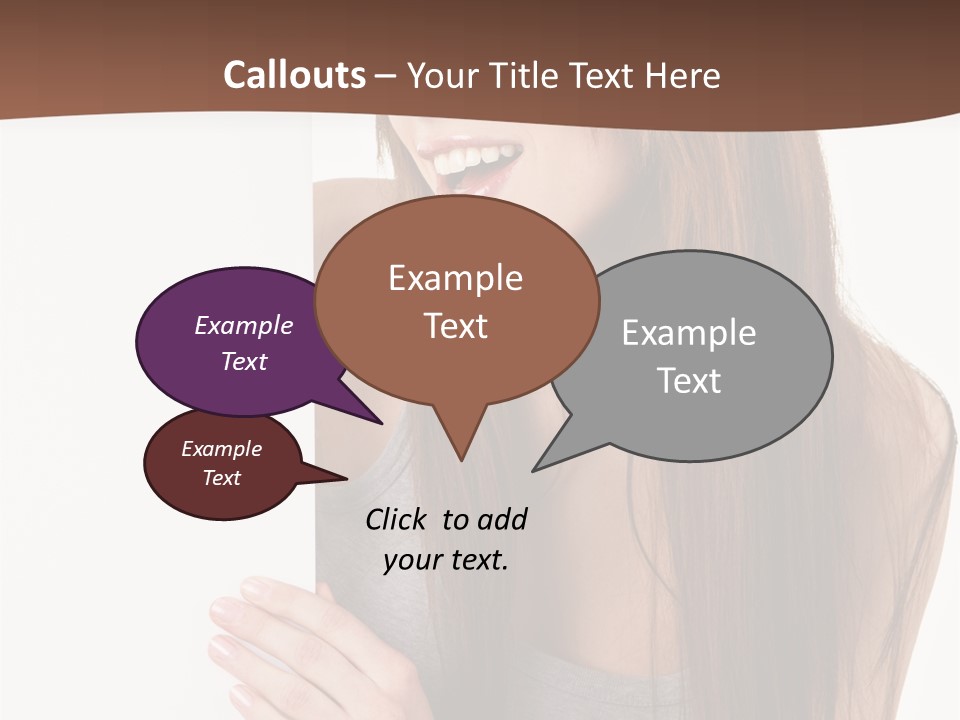 Callouts – Your Title Text Here

Example Text

Example Text

Example Text

Example Text

Click to add your text.